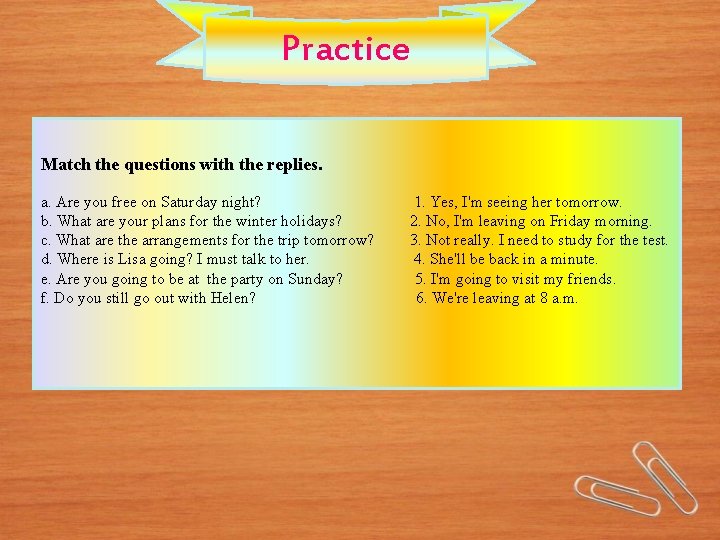 Practice

Match the questions with the replies.

a. Are you free on Saturday night?
b. What are your plans for the winter holidays?
c. What are the arrangements for the trip tomorrow?
d. Where is Lisa going? I must talk to her.
e. Are you going to be at the party on Sunday?
f. Do you still go out with Helen?

1. Yes, I'm seeing her tomorrow.
2. No, I'm leaving on Friday morning.
3. Not really. I need to study for the test.
4. She'll be back in a minute.
5. I'm going to visit my friends.
6. We're leaving at 8 a.m.